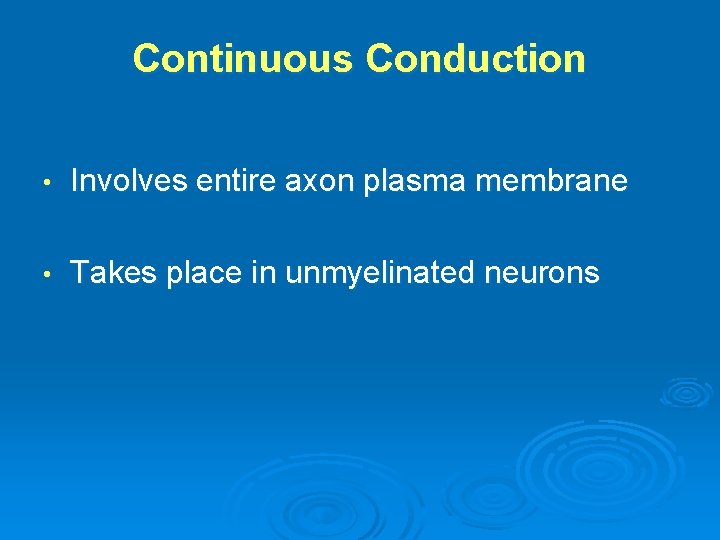 Continuous Conduction

• Involves entire axon plasma membrane

• Takes place in unmyelinated neurons